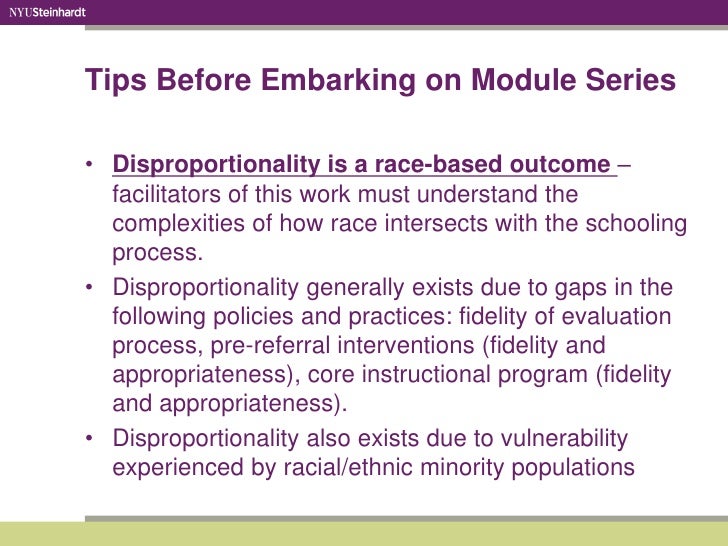 NYUSteinhardt

Tips Before Embarking on Module Series

• Disproportionality is a race-based outcome – facilitators of this work must understand the complexities of how race intersects with the schooling process.
• Disproportionality generally exists due to gaps in the following policies and practices: fidelity of evaluation process, pre-referral interventions (fidelity and appropriateness), core instructional program (fidelity and appropriateness).
• Disproportionality also exists due to vulnerability experienced by racial/ethnic minority populations